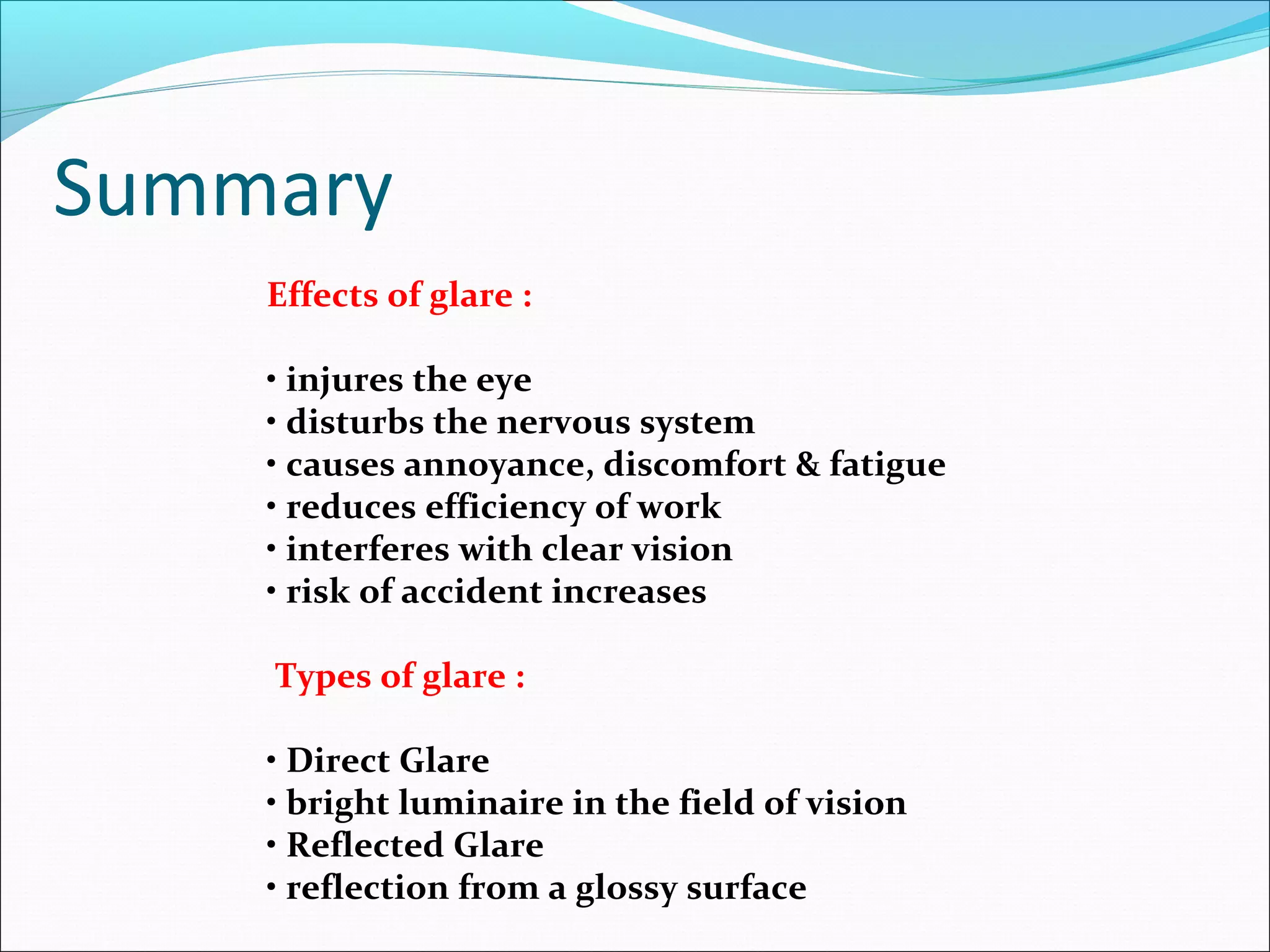 Summary

Effects of glare :

• injures the eye
• disturbs the nervous system
• causes annoyance, discomfort & fatigue
• reduces efficiency of work
• interferes with clear vision
• risk of accident increases

Types of glare :

• Direct Glare
• bright luminaire in the field of vision
• Reflected Glare
• reflection from a glossy surface